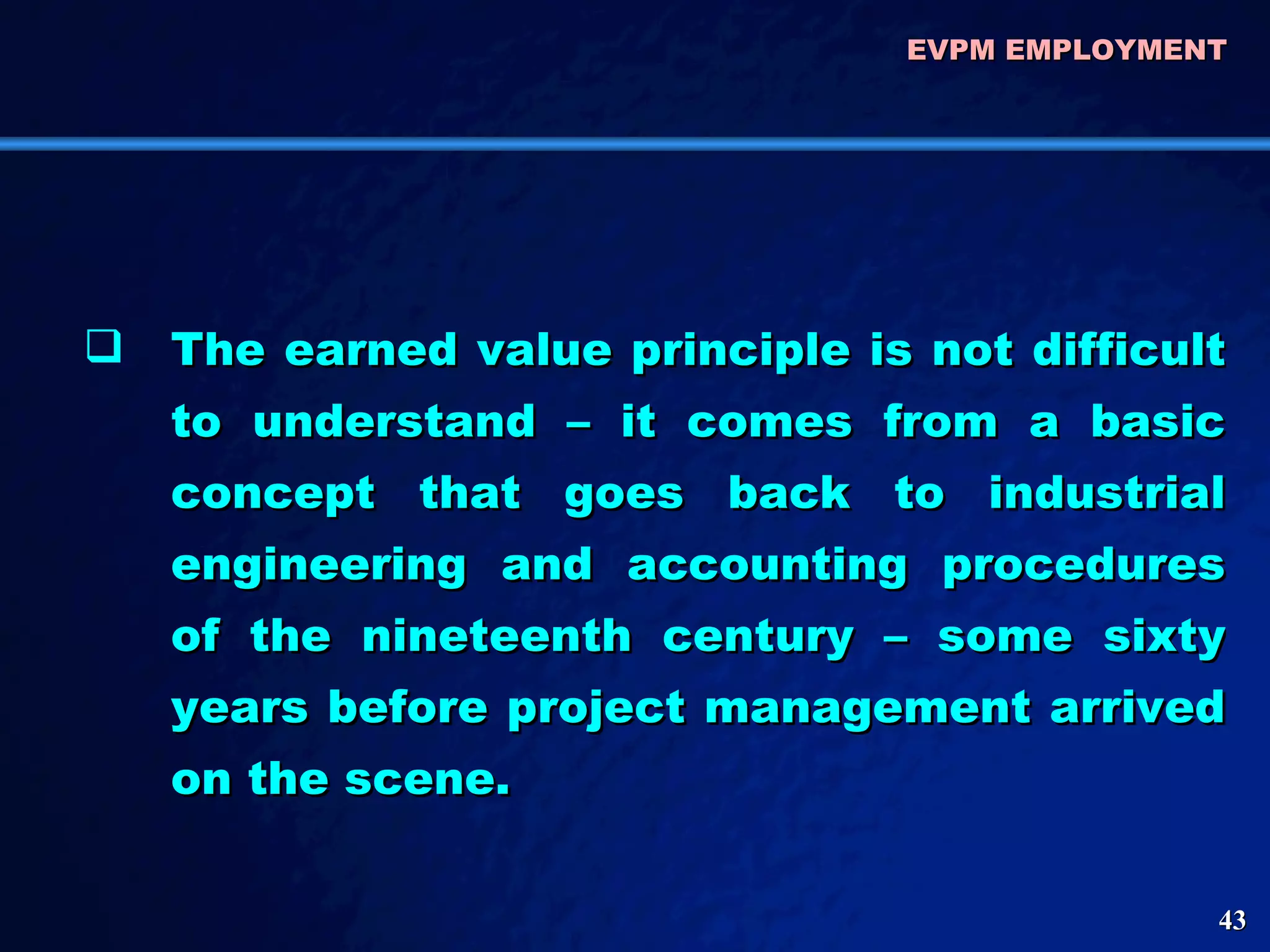 EVPM EMPLOYMENT

❑ The earned value principle is not difficult to understand – it comes from a basic concept that goes back to industrial engineering and accounting procedures of the nineteenth century – some sixty years before project management arrived on the scene.

43